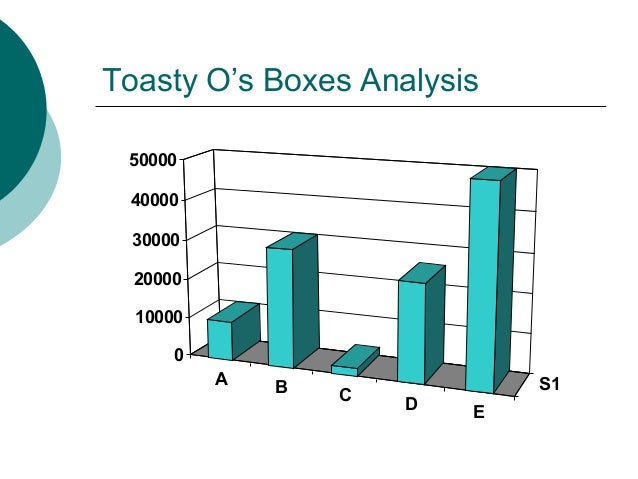 Toasty O’s Boxes Analysis

50000
40000
30000
20000
10000
0

A
B
C
D
E
S1